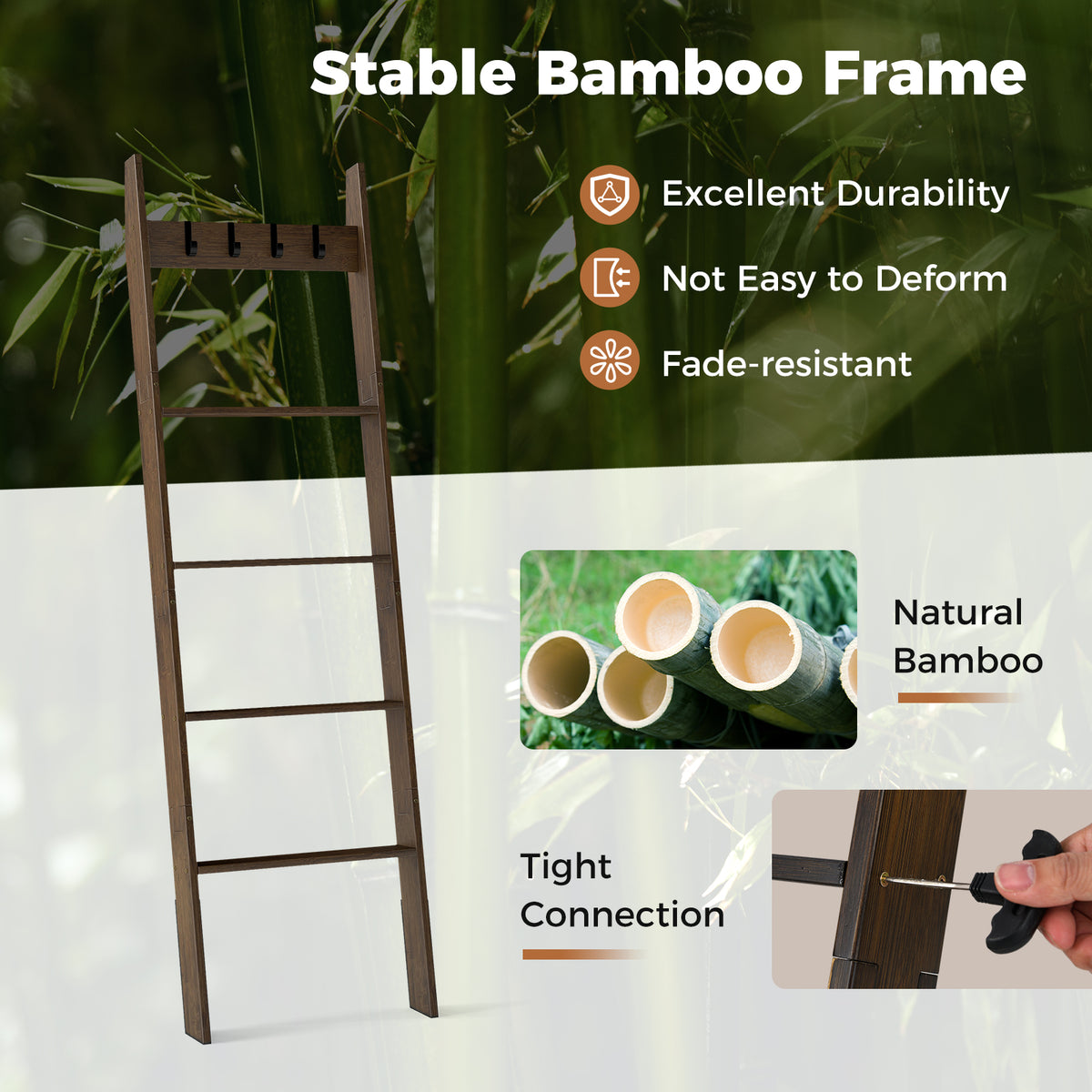 Stable Bamboo Frame

Excellent Durability

Not Easy to Deform

Fade-resistant

Natural Bamboo

Tight Connection